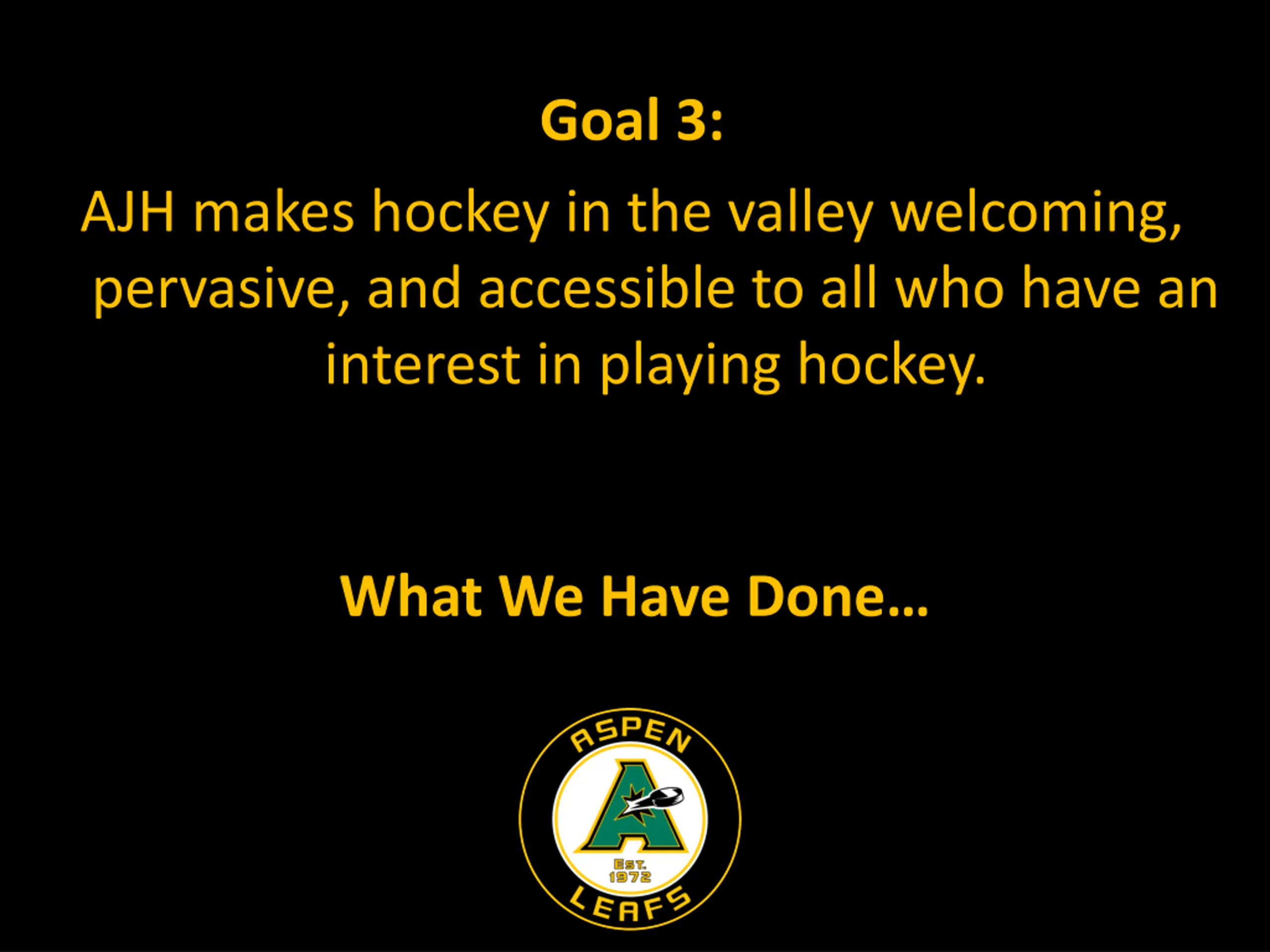 Goal 3:

AJH makes hockey in the valley welcoming, pervasive, and accessible to all who have an interest in playing hockey.

What We Have Done…

ASPEN
A
EST. 1972
LEAFS